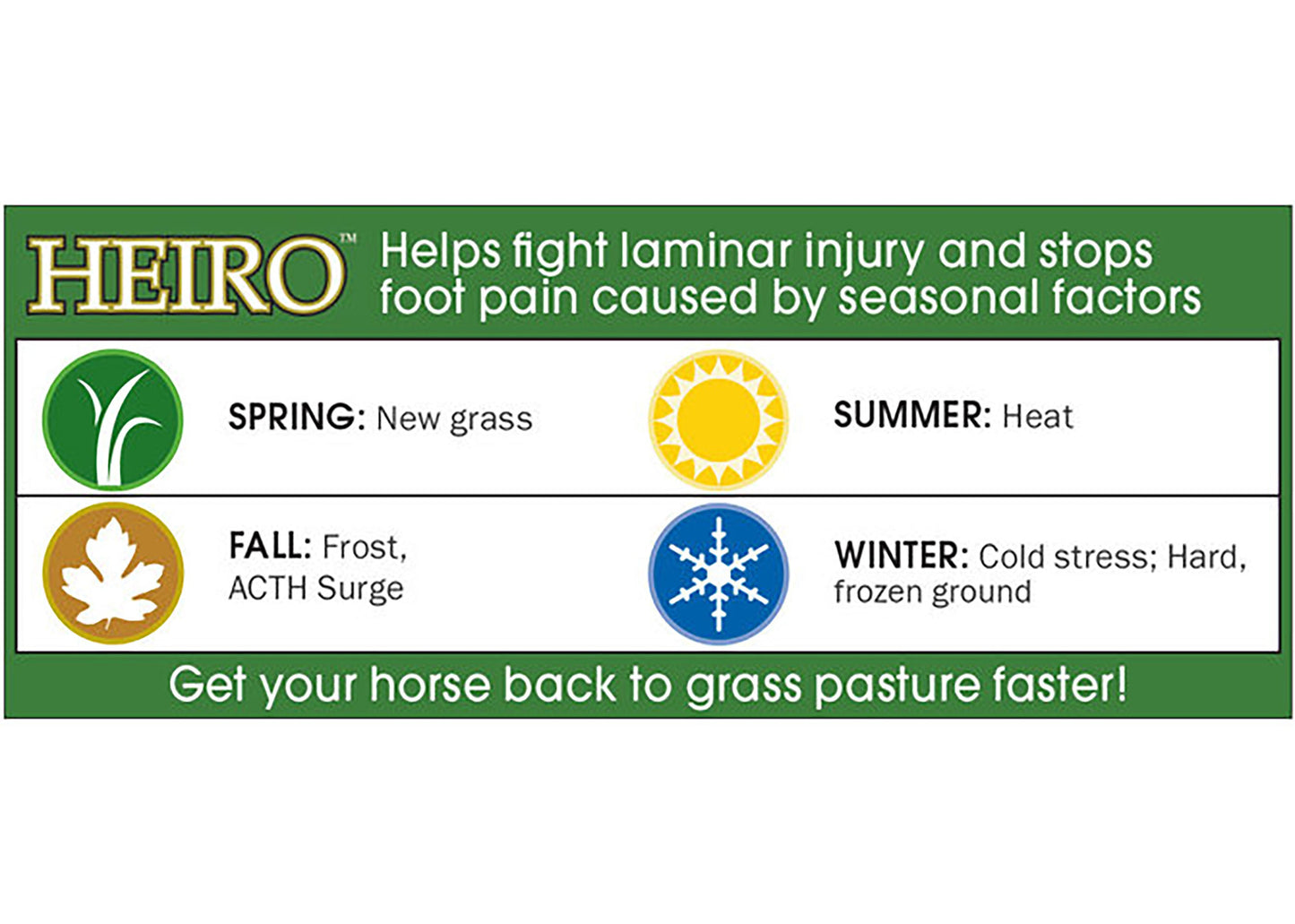 HEIRO™ Helps fight laminar injury and stops foot pain caused by seasonal factors

SPRING: New grass

SUMMER: Heat

FALL: Frost, ACTH Surge

WINTER: Cold stress; Hard, frozen ground

Get your horse back to grass pasture faster!